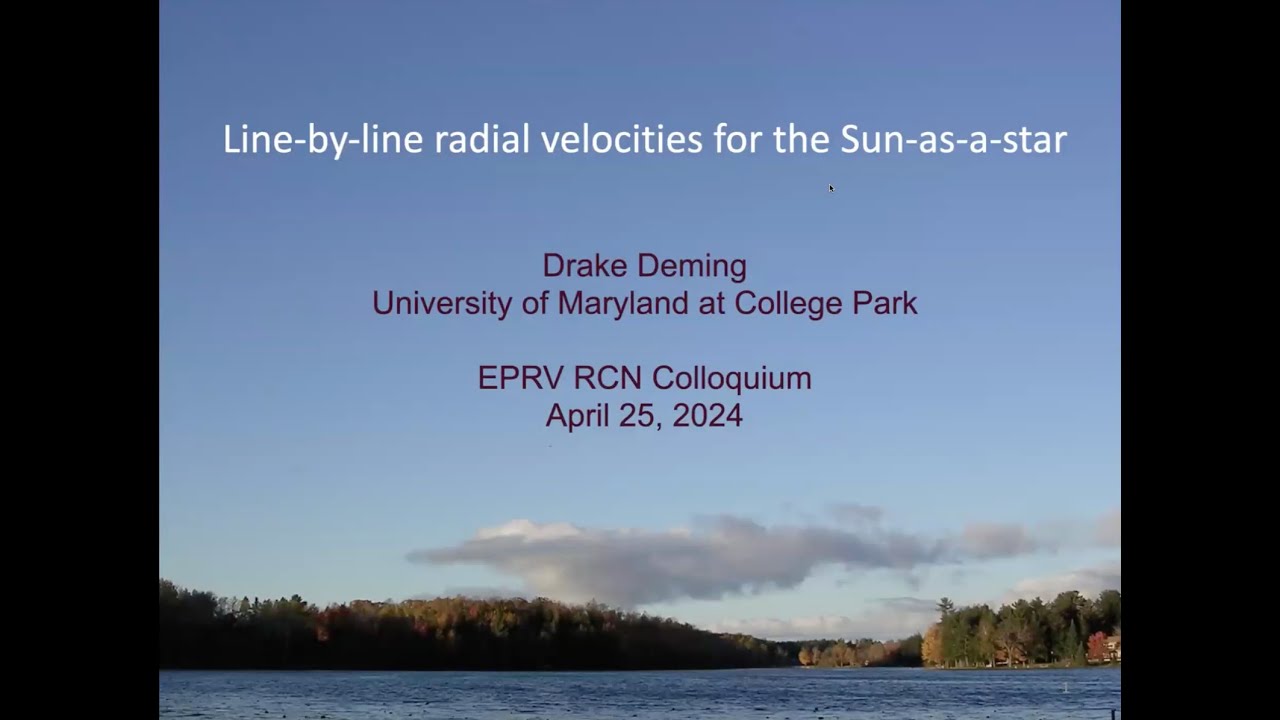 Line-by-line radial velocities for the Sun-as-a-star

Drake Deming
University of Maryland at College Park

EPRV RCN Colloquium
April 25, 2024